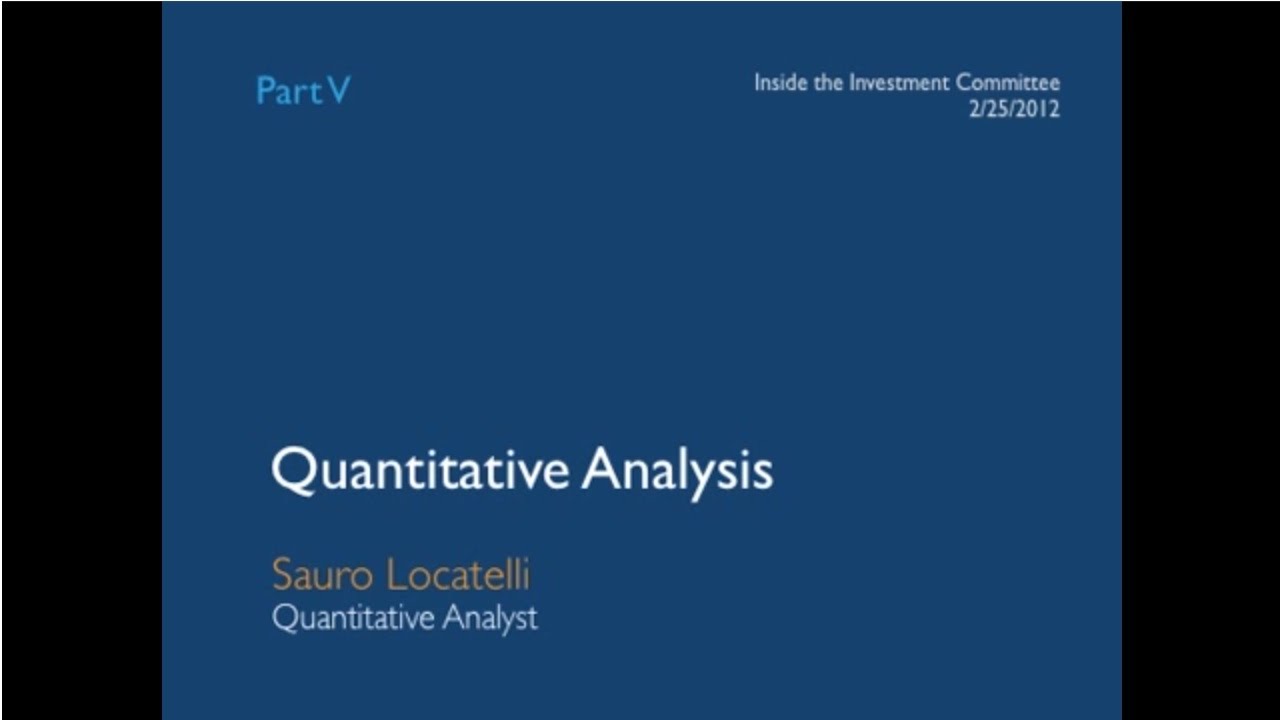 Part V

Inside the Investment Committee
2/25/2012

Quantitative Analysis

Sauro Locatelli
Quantitative Analyst